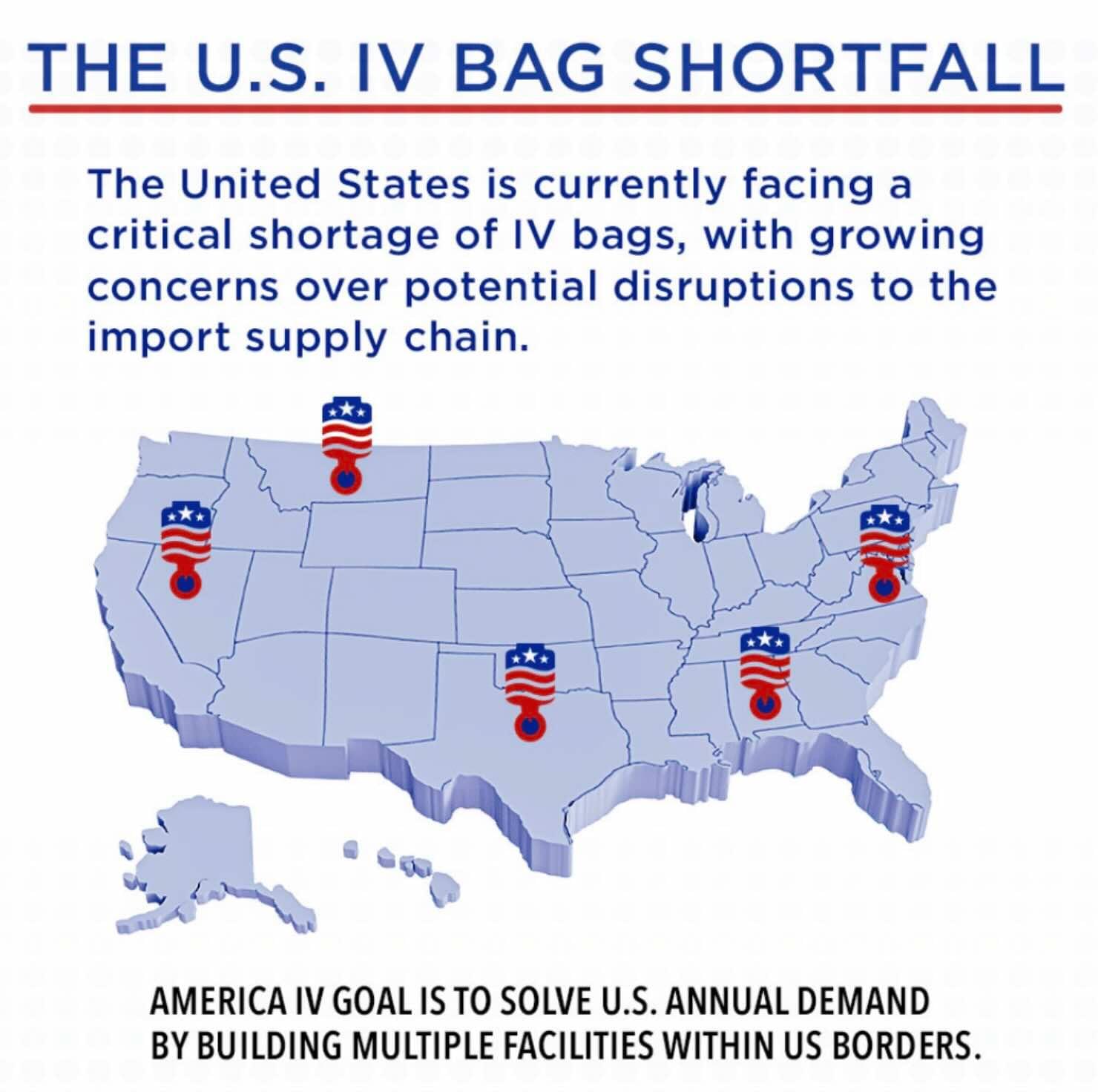 THE U.S. IV BAG SHORTFALL

The United States is currently facing a critical shortage of IV bags, with growing concerns over potential disruptions to the import supply chain.

AMERICA IV GOAL IS TO SOLVE U.S. ANNUAL DEMAND BY BUILDING MULTIPLE FACILITIES WITHIN US BORDERS.